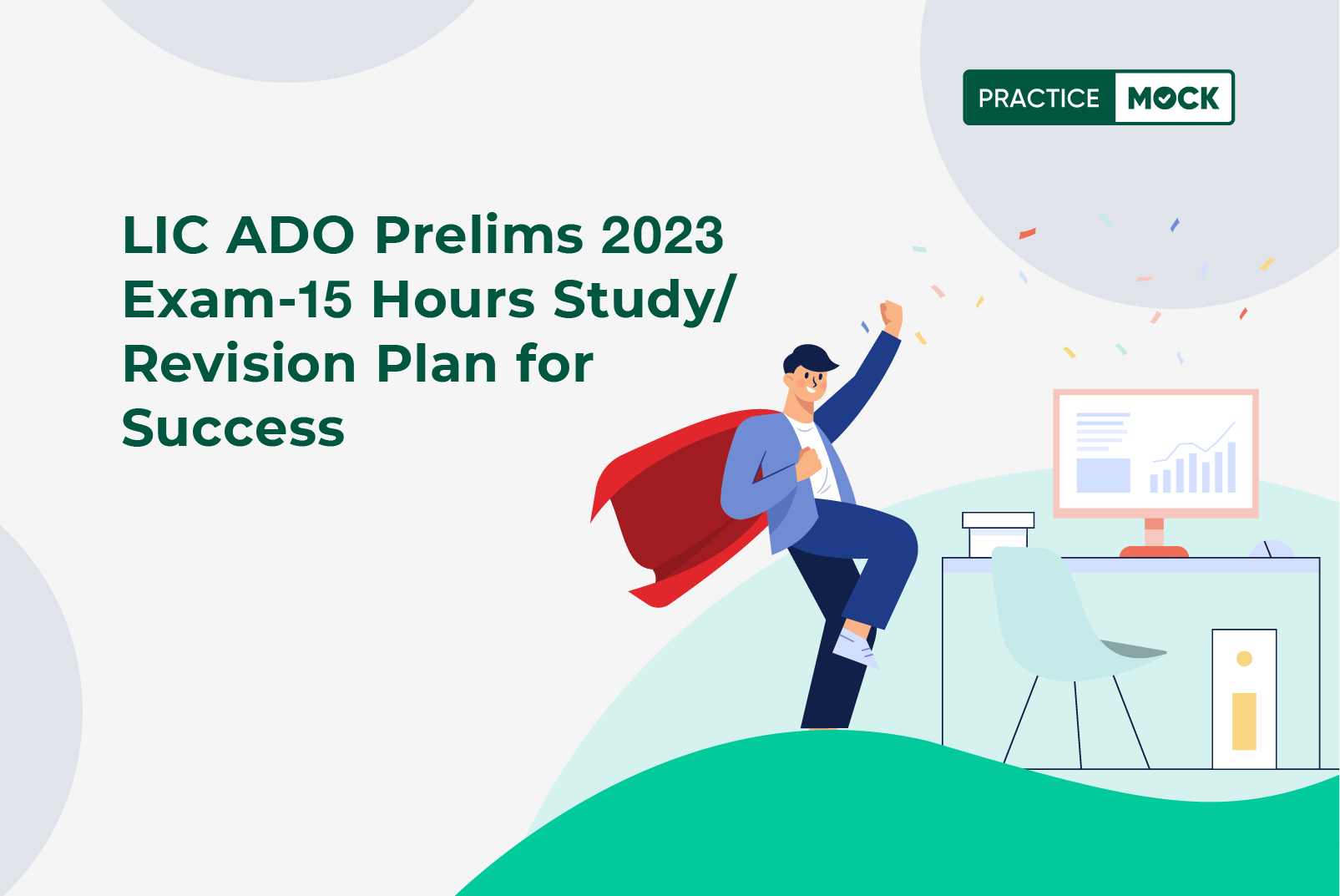 PRACTICE MOCK

LIC ADO Prelims 2023 Exam-15 Hours Study/ Revision Plan for Success